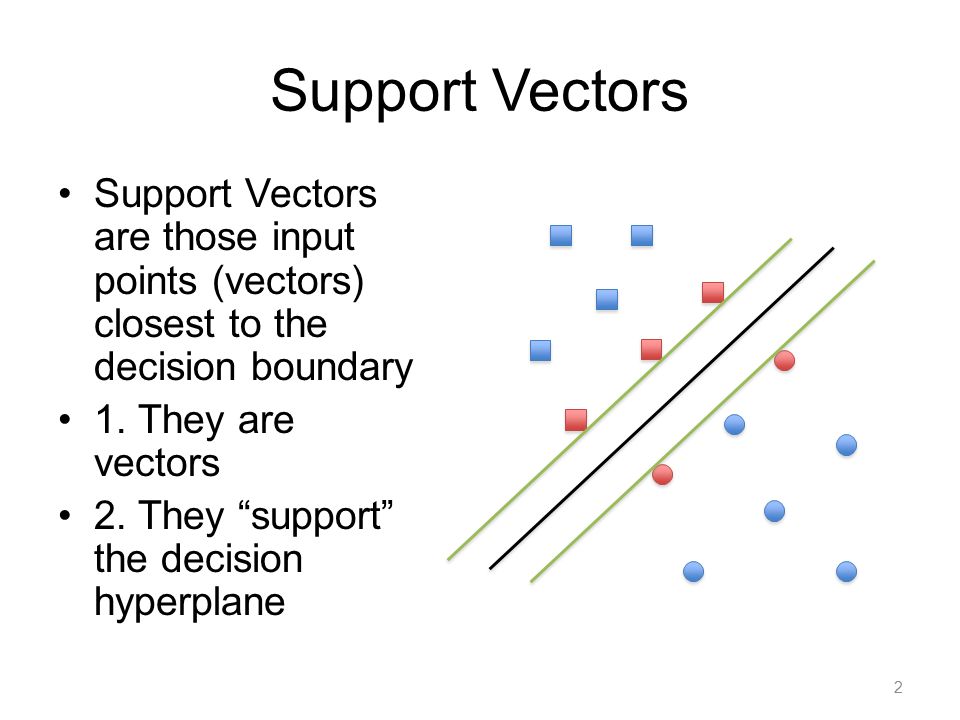 Support Vectors

• Support Vectors are those input points (vectors) closest to the decision boundary
• 1. They are vectors
• 2. They “support” the decision hyperplane

2